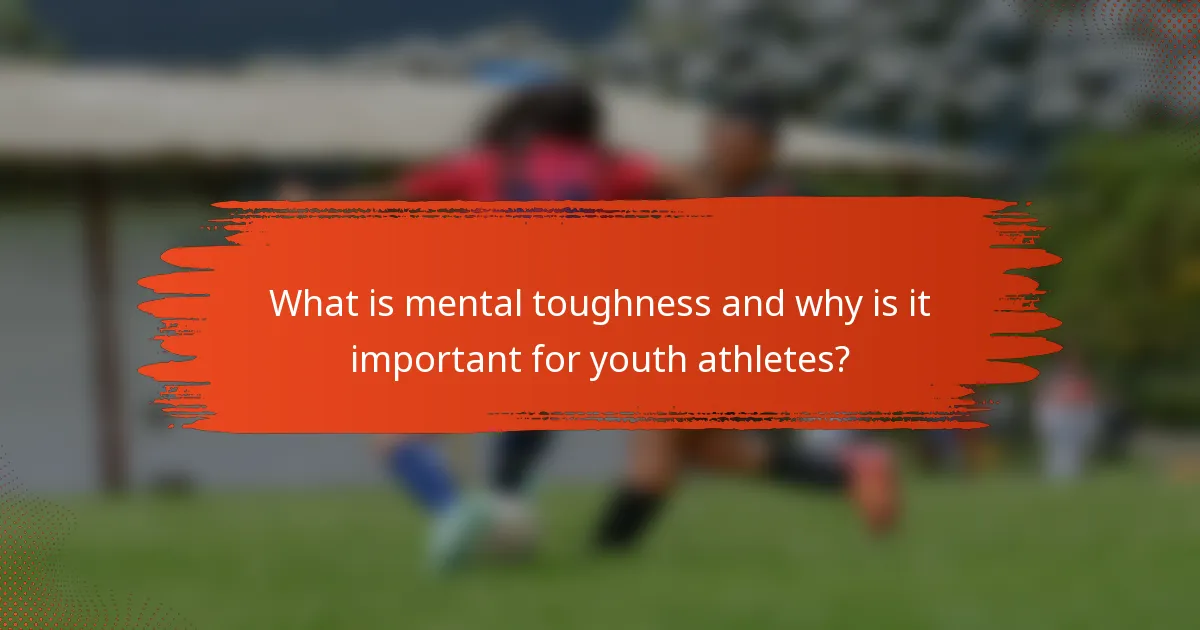 What is mental toughness and why is it important for youth athletes?